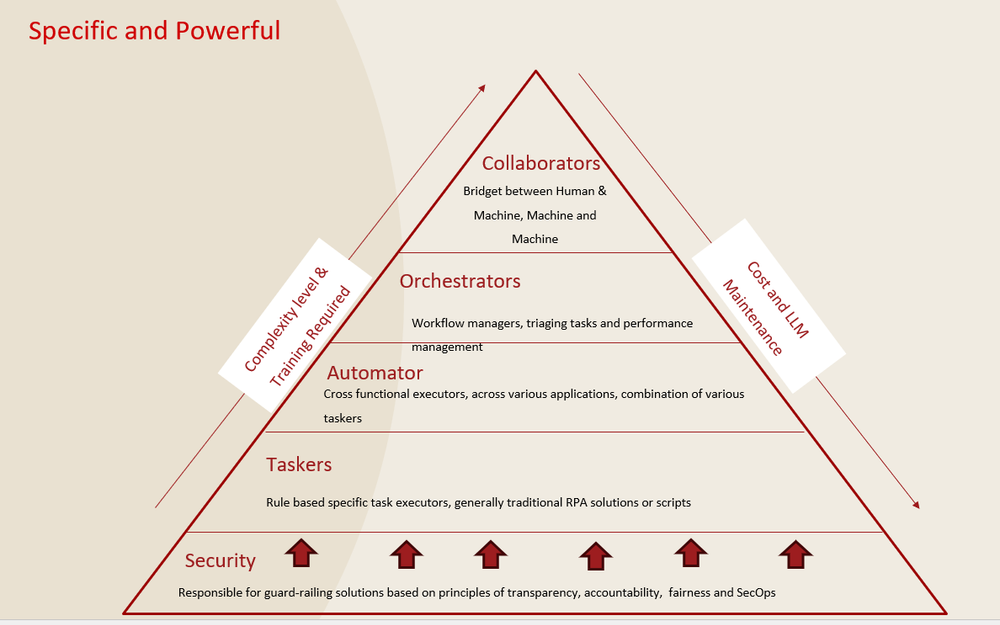 Specific and Powerful

Complexity level & Training Required

Cost and LLM Maintenance

Collaborators

Bridget between Human & Machine, Machine and Machine

Orchestrators

Workflow managers, triaging tasks and performance management

Automator

Cross functional executors, across various applications, combination of various taskers

Taskers

Rule based specific task executors, generally traditional RPA solutions or scripts

Security

Responsible for guard-railing solutions based on principles of transparency, accountability, fairness and SecOps